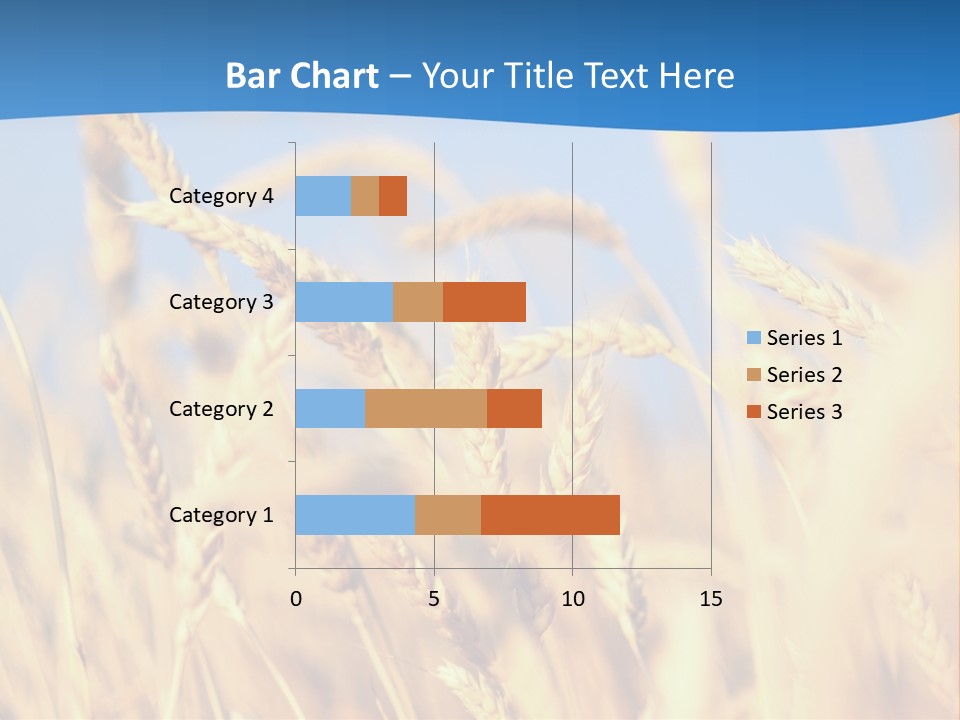 Bar Chart – Your Title Text Here

Category 4
Category 3
Category 2
Category 1

0
5
10
15

Series 1
Series 2
Series 3